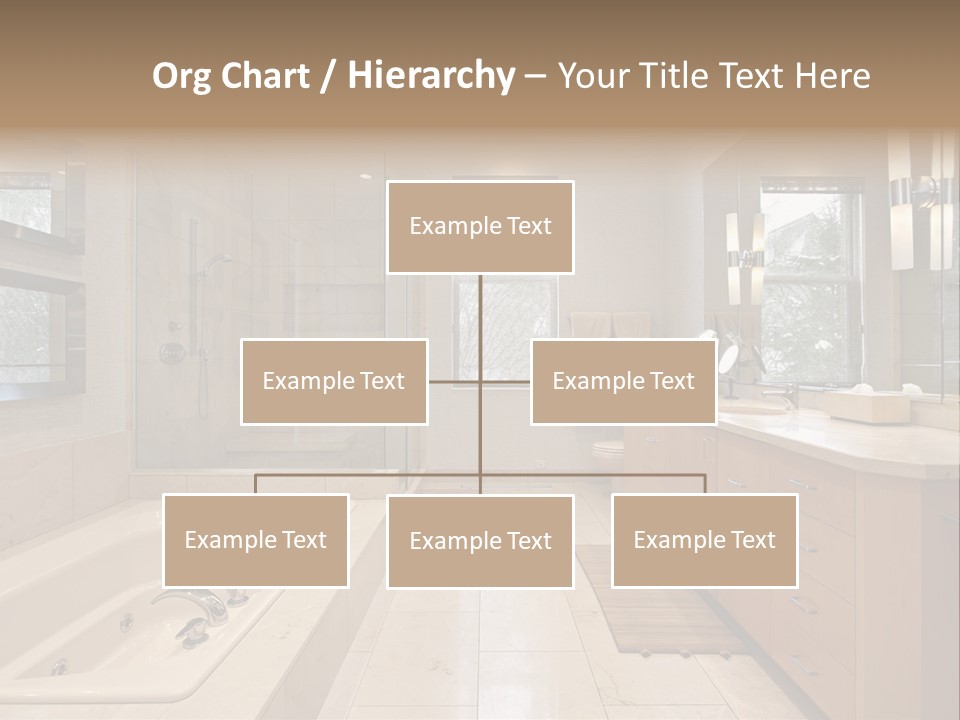 Org Chart / Hierarchy – Your Title Text Here

Example Text

Example Text

Example Text

Example Text

Example Text

Example Text